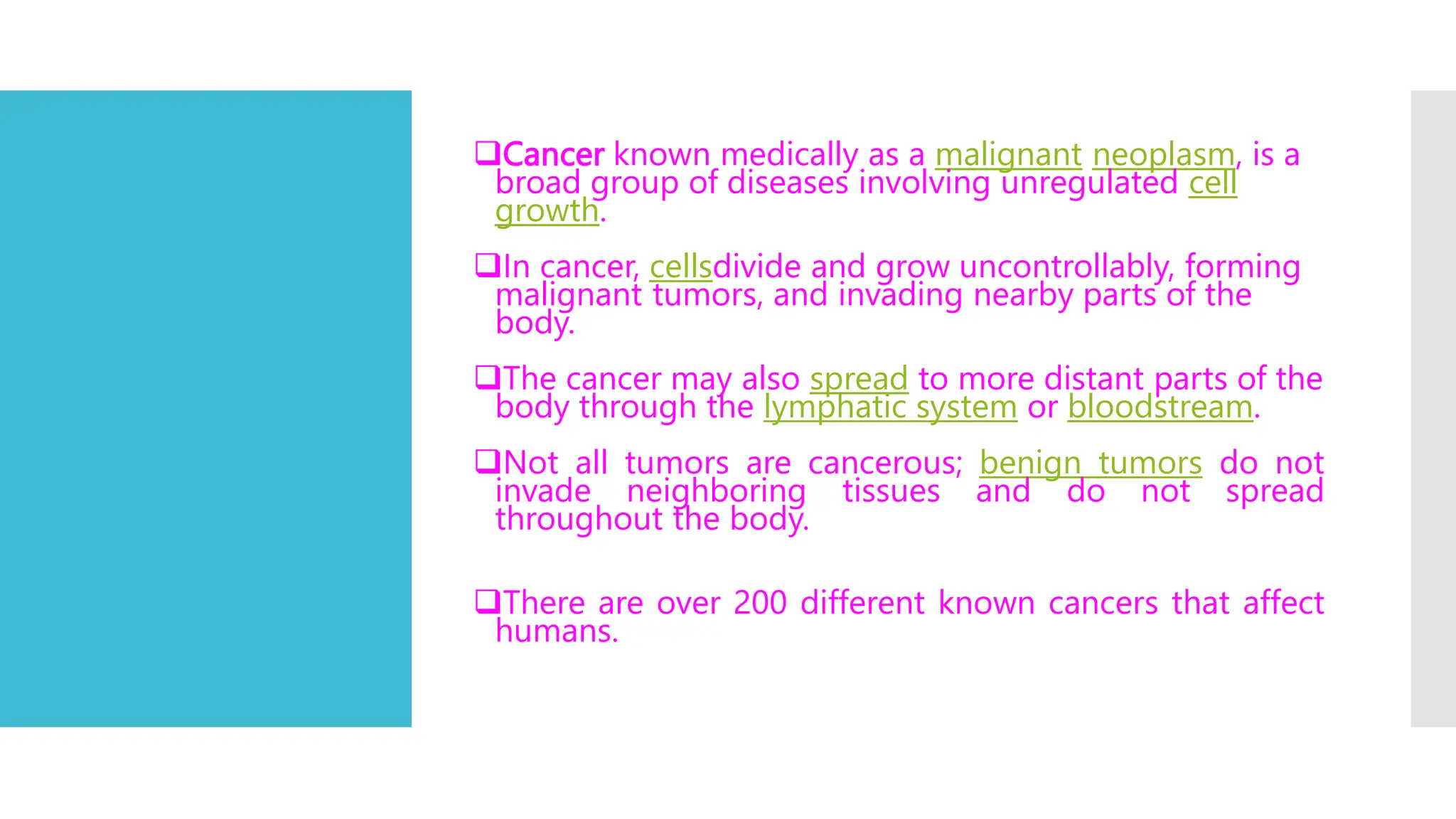 ❑Cancer known medically as a malignant neoplasm, is a broad group of diseases involving unregulated cell growth.

❑In cancer, cellsdivide and grow uncontrollably, forming malignant tumors, and invading nearby parts of the body.

❑The cancer may also spread to more distant parts of the body through the lymphatic system or bloodstream.

❑Not all tumors are cancerous; benign tumors do not invade neighboring tissues and do not spread throughout the body.

❑There are over 200 different known cancers that affect humans.